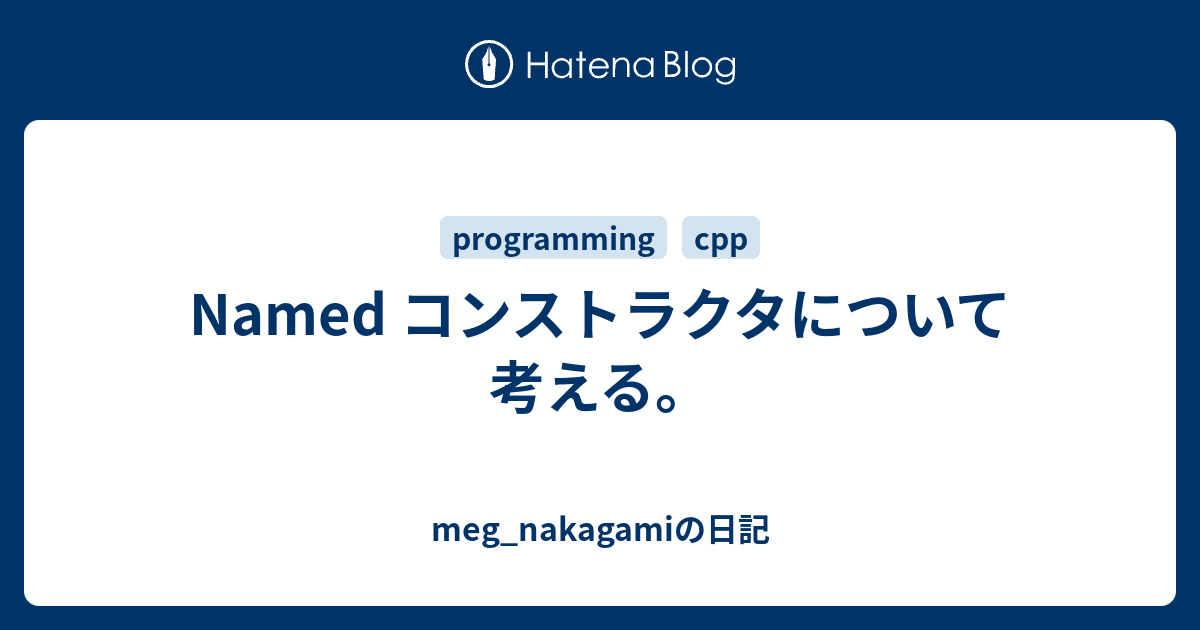 Hatena Blog

programming cpp

Named コンストラクタについて考える。

meg_nakagamiの日記